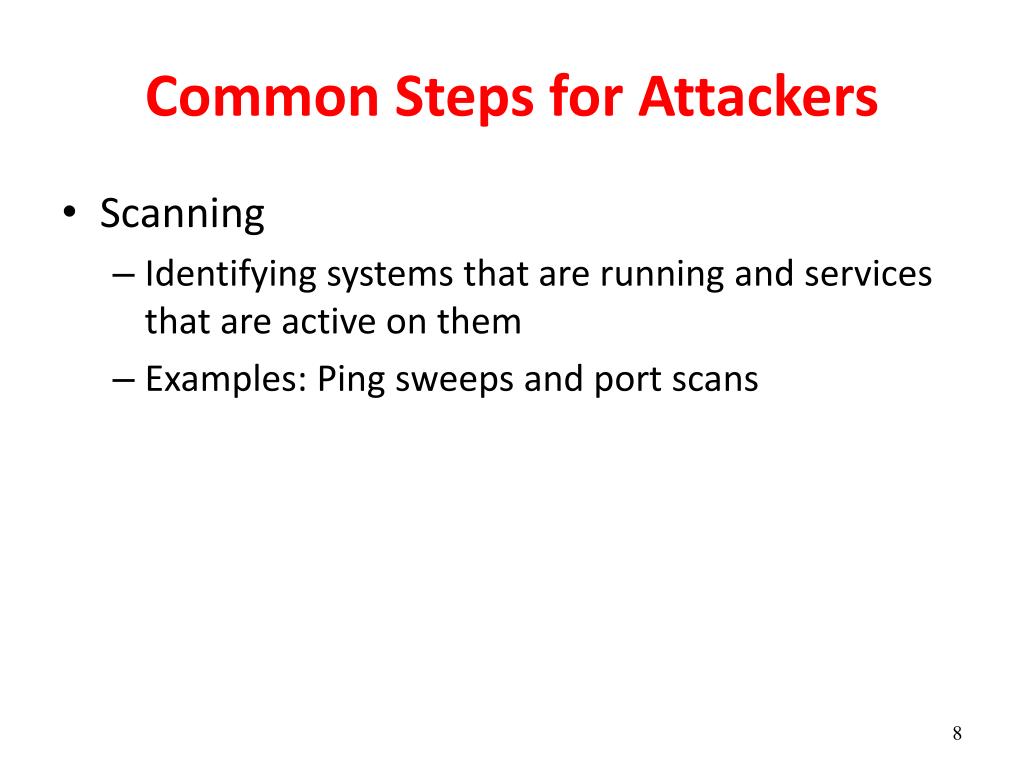 Common Steps for Attackers

• Scanning
  – Identifying systems that are running and services that are active on them
  – Examples: Ping sweeps and port scans

8